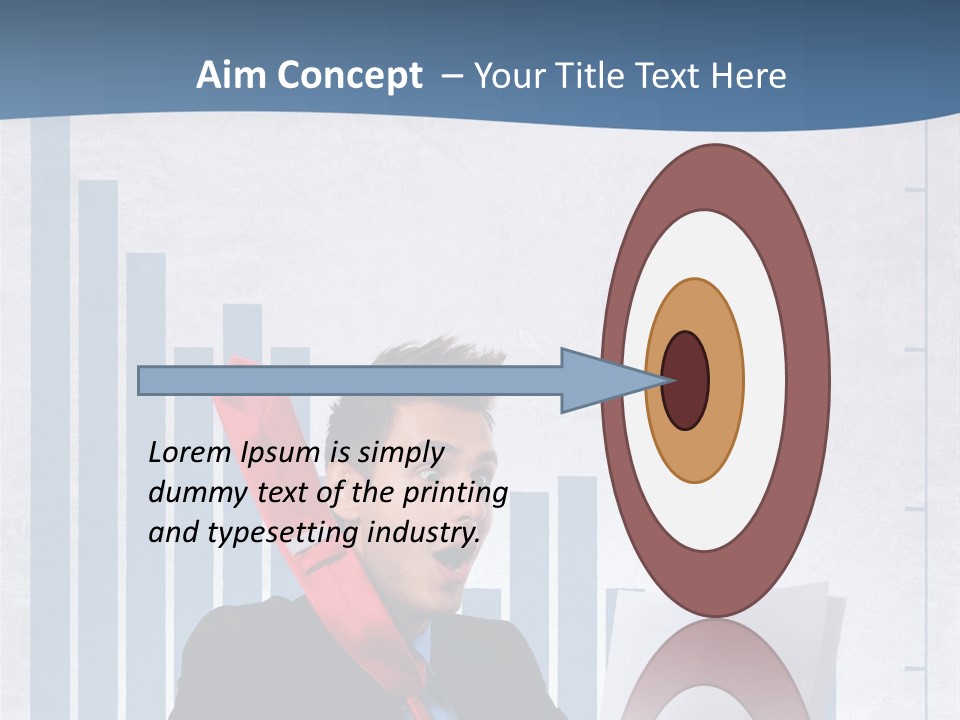 Aim Concept – Your Title Text Here

Lorem Ipsum is simply dummy text of the printing and typesetting industry.